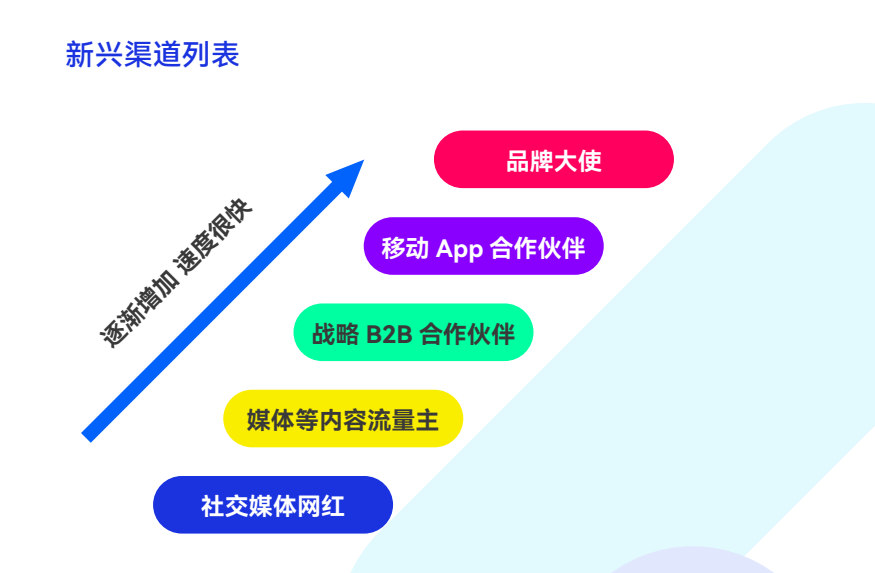 新兴渠道列表

逐渐增加 速度很快

品牌大使

移动App合作伙伴

战略B2B合作伙伴

媒体等内容流量主

社交媒体网红